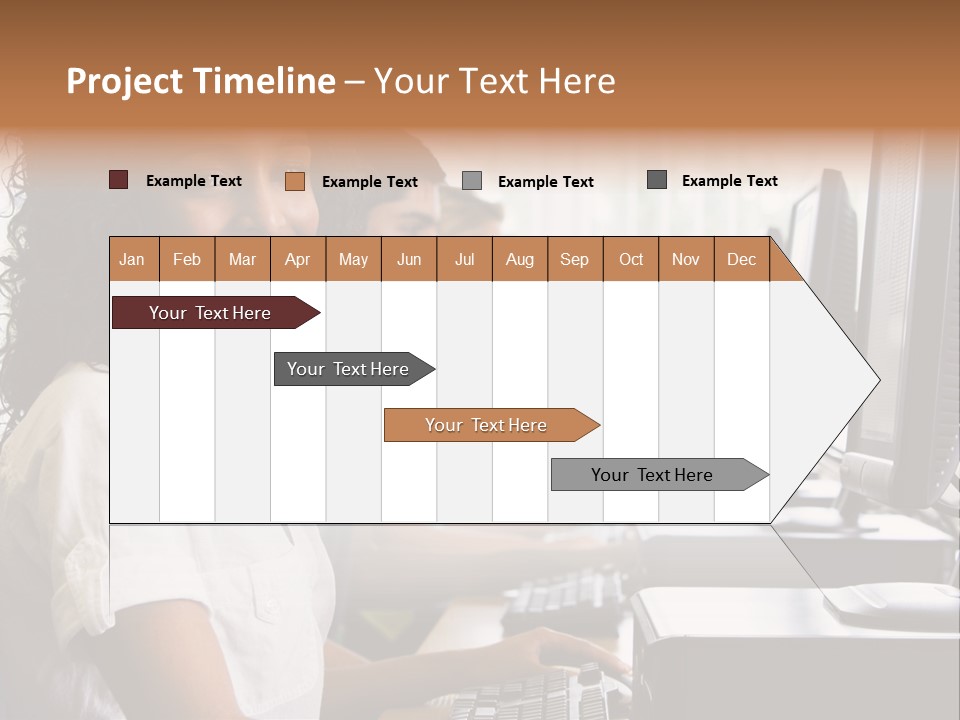 Project Timeline – Your Text Here

Example Text
Example Text
Example Text
Example Text

| Jan | Feb | Mar | Apr | May | Jun | Jul | Aug | Sep | Oct | Nov | Dec |
|---|---|---|---|---|---|---|---|---|---|---|---|

Your Text Here
Your Text Here
Your Text Here
Your Text Here